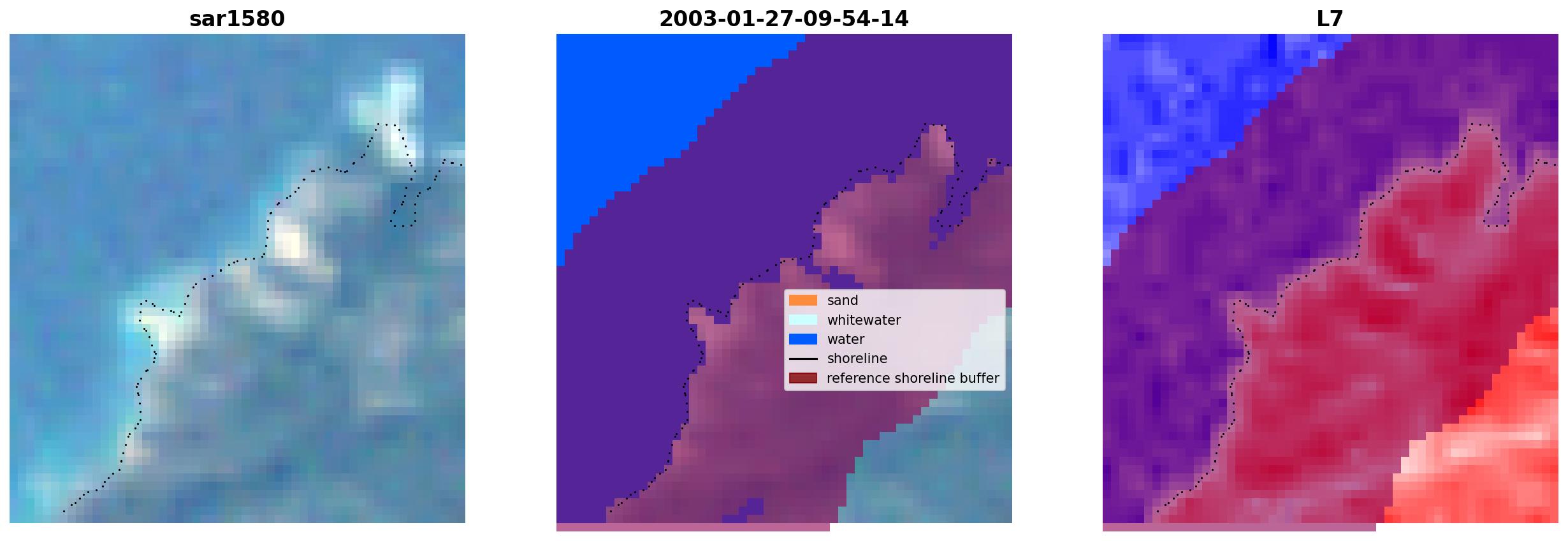 sar1580

2003-01-27-09-54-14

sand
whitewater
water
shoreline
reference shoreline buffer

L7